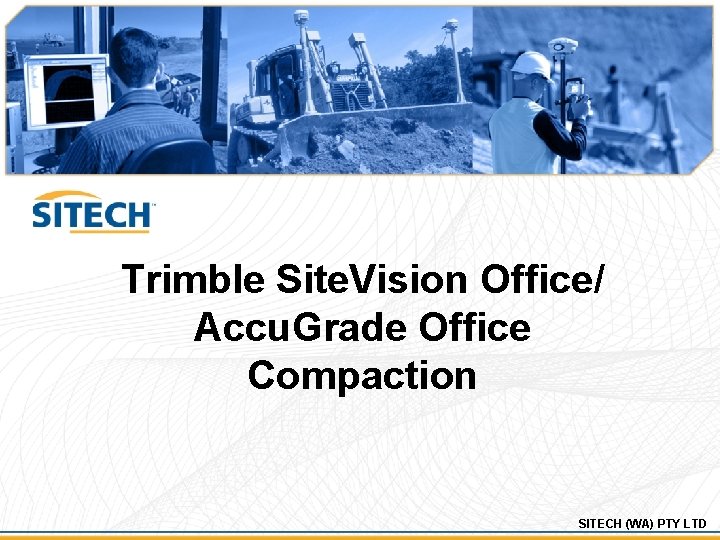 SITECH

Trimble SiteVision Office/ AccuGrade Office Compaction

SITECH (WA) PTY LTD